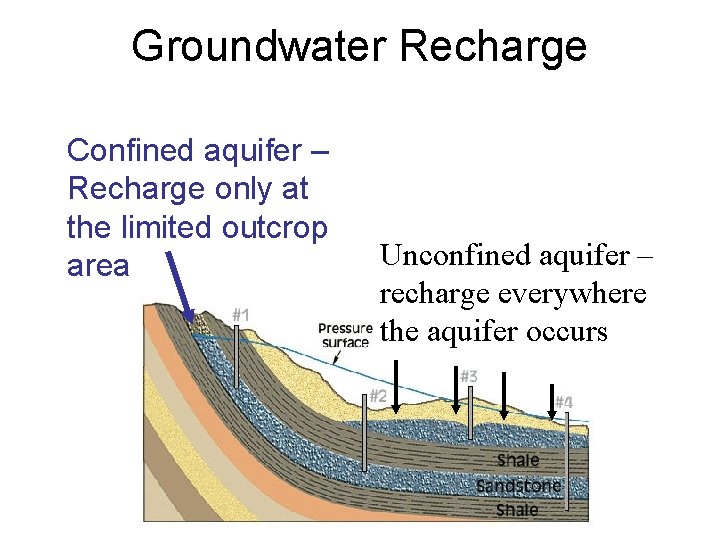 Groundwater Recharge

Confined aquifer – Recharge only at the limited outcrop area

Unconfined aquifer – recharge everywhere the aquifer occurs

#1

Pressure surface

#2

#3

#4

Shale

Sandstone

Shale